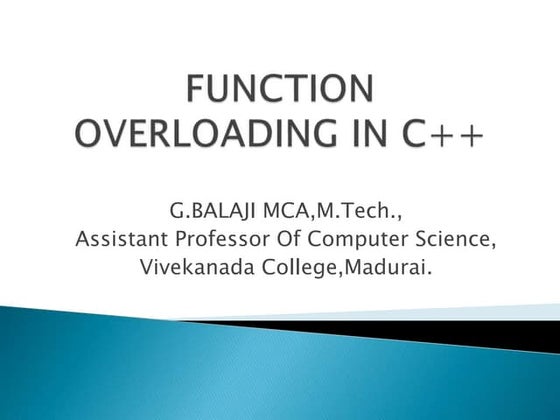 FUNCTION OVERLOADING IN C++

G.BALAJI MCA,M.Tech.,
Assistant Professor Of Computer Science,
Vivekanada College,Madurai.